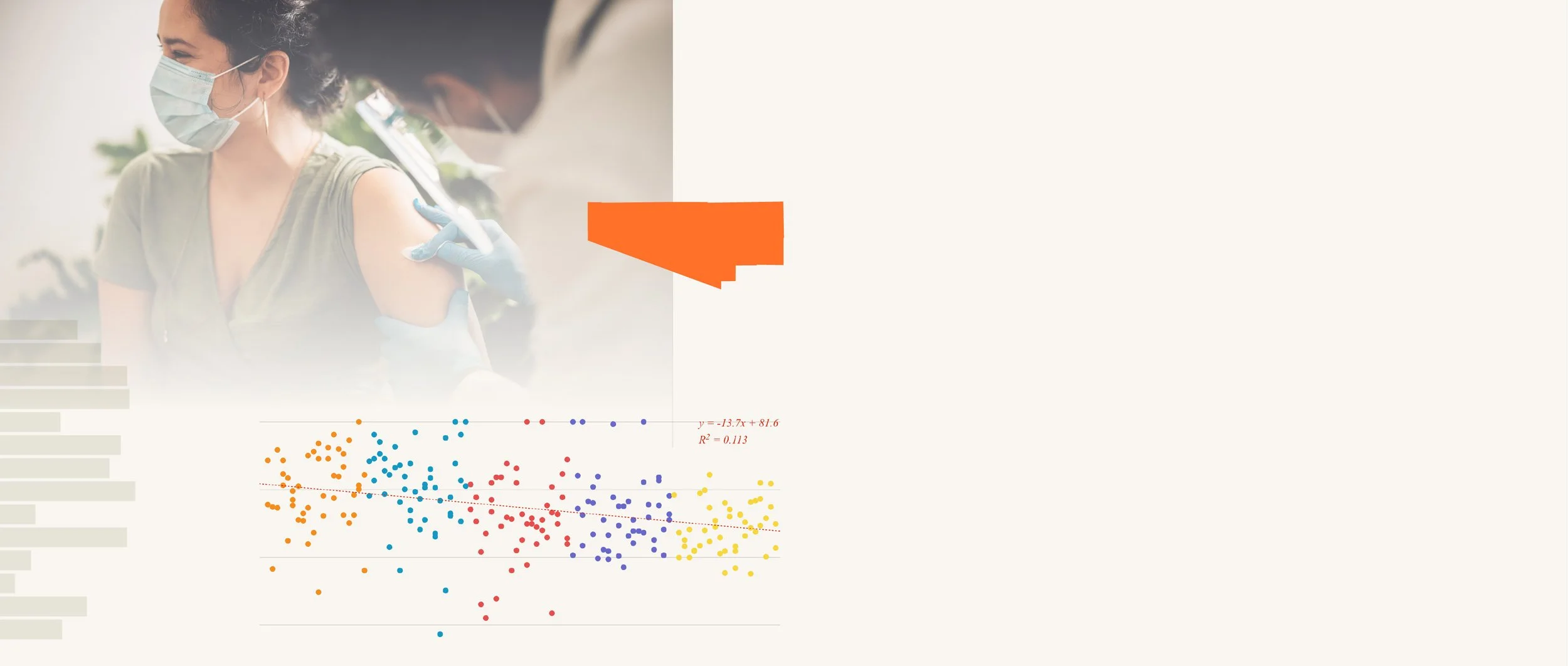 $y = -13.7x + 81.6$
$R^2 = 0.113$